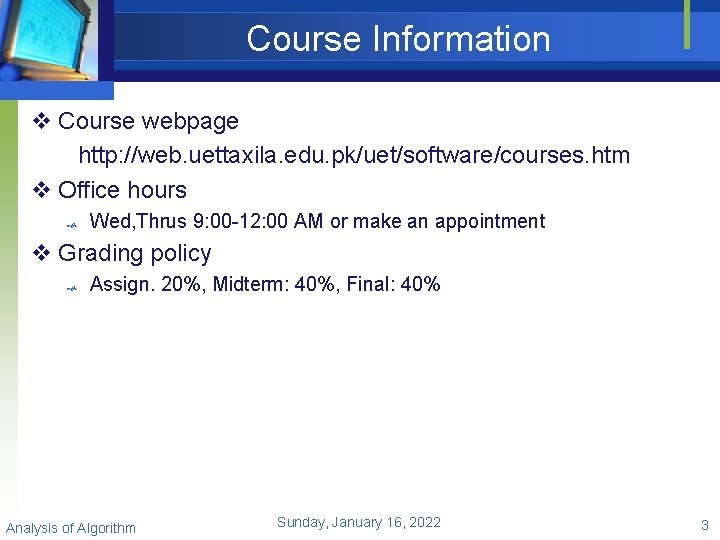 Course Information

❖ Course webpage

http://web.uettaxila.edu.pk/uet/software/courses.htm

❖ Office hours

Wed,Thrus 9:00-12:00 AM or make an appointment

❖ Grading policy

Assign. 20%, Midterm: 40%, Final: 40%

Analysis of Algorithm

Sunday, January 16, 2022

3